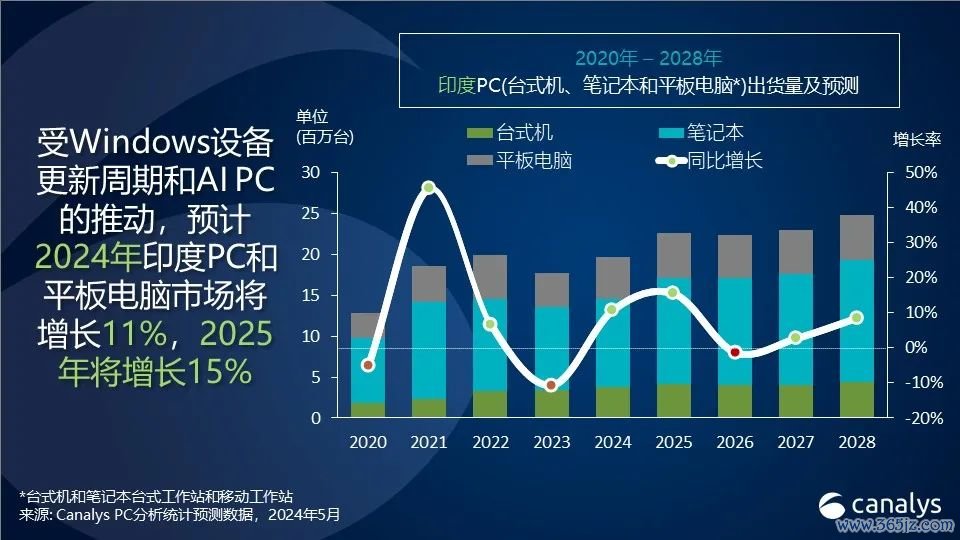 受Windows设备更新周期和AI PC的推动，预计2024年印度PC和平板电脑市场将增长11%，2025年将增长15%

2020年 – 2028年
印度PC(台式机、笔记本和平板电脑*)出货量及预测

单位
(百万台)

台式机
笔记本
平板电脑
同比增长

增长率

30
25
20
15
10
5
0

50%
40%
30%
20%
10%
0%
-10%
-20%

2020
2021
2022
2023
2024
2025
2026
2027
2028

*台式机和笔记本台式工作站和移动工作站
来源: Canalys PC分析统计预测数据，2024年5月

canalys
www.365jz.com